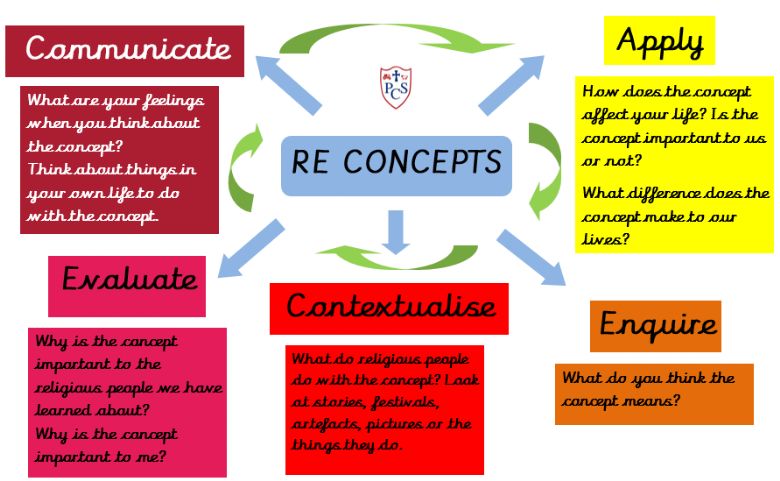 Communicate

What are your feelings when you think about the concept?
Think about things in your own life to do with the concept.

PCS

RE CONCEPTS

Apply

How does the concept affect your life? Is the concept important to us or not?

What difference does the concept make to our lives?

Evaluate

Why is the concept important to the religious people we have learned about?
Why is the concept important to me?

Contextualise

What do religious people do with the concept? Look at stories, festivals, artefacts, pictures or the things they do.

Enquire

What do you think the concept means?